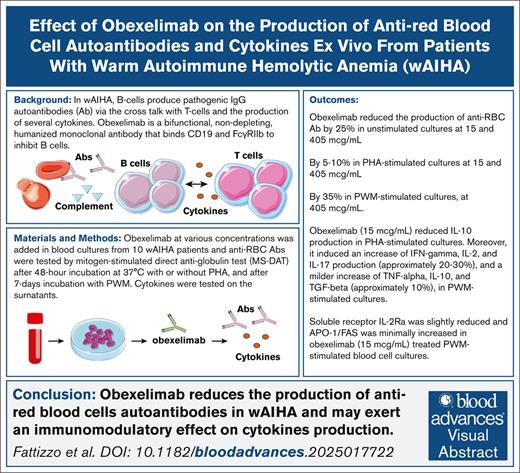 Effect of Obexelimab on the Production of Anti-red Blood Cell Autoantibodies and Cytokines Ex Vivo From Patients With Warm Autoimmune Hemolytic Anemia (wAIHA)

Background: In wAIHA, B-cells produce pathogenic IgG autoantibodies (Ab) via the cross talk with T-cells and the production of several cytokines. Obexelimab is a bifunctional, non-depleting, humanized monoclonal antibody that binds CD19 and FcγRIIb to inhibit B cells.

Abs

B cells

T cells

Complement

Cytokines

Materials and Methods: Obexelimab at various concentrations was added in blood cultures from 10 wAIHA patients and anti-RBC Abs were tested by mitogen-stimulated direct anti-globulin test (MS-DAT) after 48-hour incubation at 37°C with or without PHA, and after 7-days incubation with PWM. Cytokines were tested on the surnatants.

obexelimab

Abs

Cytokines

Outcomes:

Obexelimab reduced the production of anti-RBC Ab by 25% in unstimulated cultures at 15 and 405 mcg/mL

By 5-10% in PHA-stimulated cultures at 15 and 405 mcg/mL

By 35% in PWM-stimulated cultures, at 405 mcg/mL.

Obexelimab (15 mcg/mL) reduced IL-10 production in PHA-stimulated cultures. Moreover, it induced an increase of IFN-gamma, IL-2, and IL-17 production (approximately 20-30%), and a milder increase of TNF-alpha, IL-10, and TGF-beta (approximately 10%), in PWM-stimulated cultures.

Soluble receptor IL-2Ra was slightly reduced and APO-1/FAS was minimally increased in obexelimab (15 mcg/mL) treated PWM-stimulated blood cell cultures.

Conclusion: Obexelimab reduces the production of anti-red blood cells autoantibodies in wAIHA and may exert an immunomodulatory effect on cytokines production.

Fattizzo et al. DOI: 10.1182/bloodadvances.2025017722

blood advances Visual Abstract